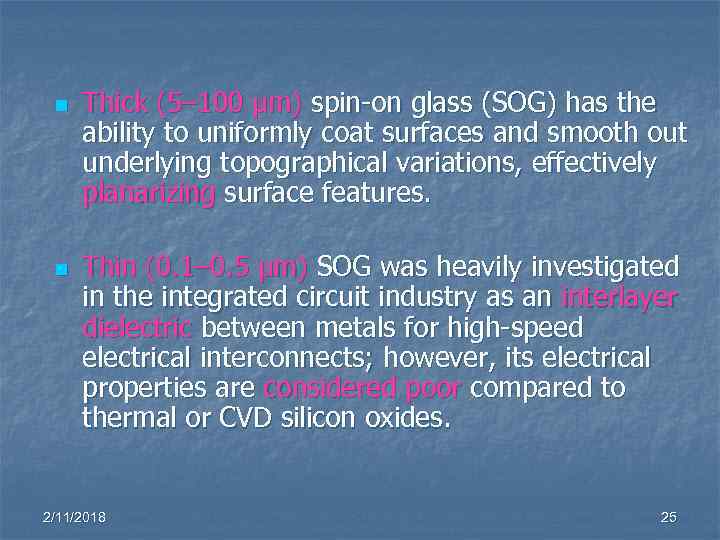 Thick (5–100 μm) spin-on glass (SOG) has the ability to uniformly coat surfaces and smooth out underlying topographical variations, effectively planarizing surface features.

Thin (0.1–0.5 μm) SOG was heavily investigated in the integrated circuit industry as an interlayer dielectric between metals for high-speed electrical interconnects; however, its electrical properties are considered poor compared to thermal or CVD silicon oxides.

2/11/2018

25